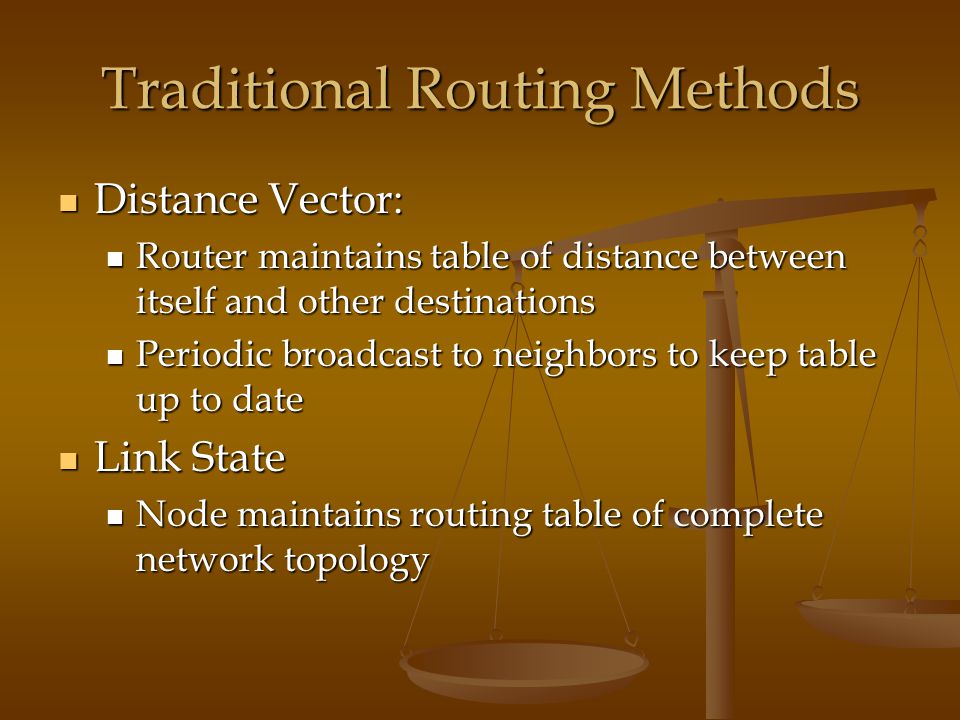 Traditional Routing Methods

- Distance Vector:
  - Router maintains table of distance between itself and other destinations
  - Periodic broadcast to neighbors to keep table up to date
- Link State
  - Node maintains routing table of complete network topology